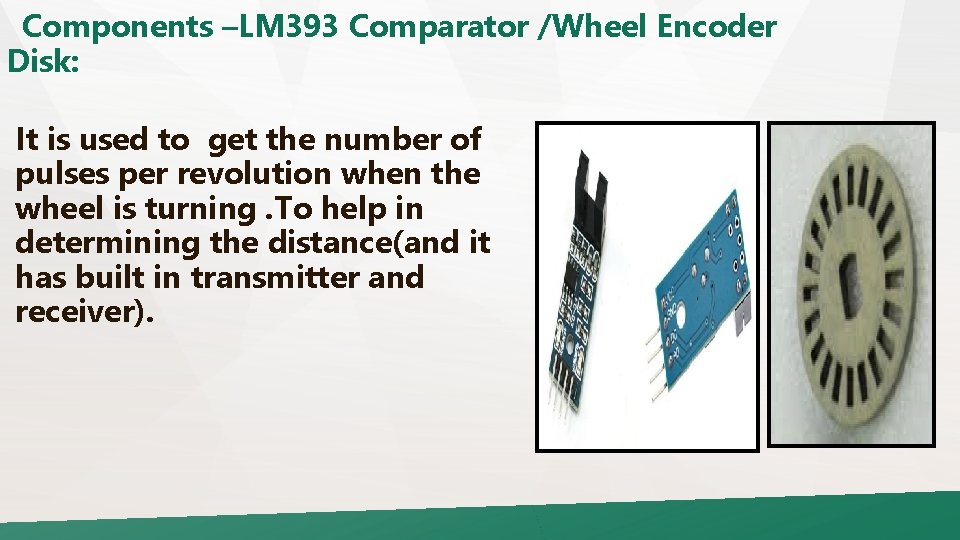 Components –LM393 Comparator /Wheel Encoder Disk:

It is used to get the number of pulses per revolution when the wheel is turning .To help in determining the distance(and it has built in transmitter and receiver).